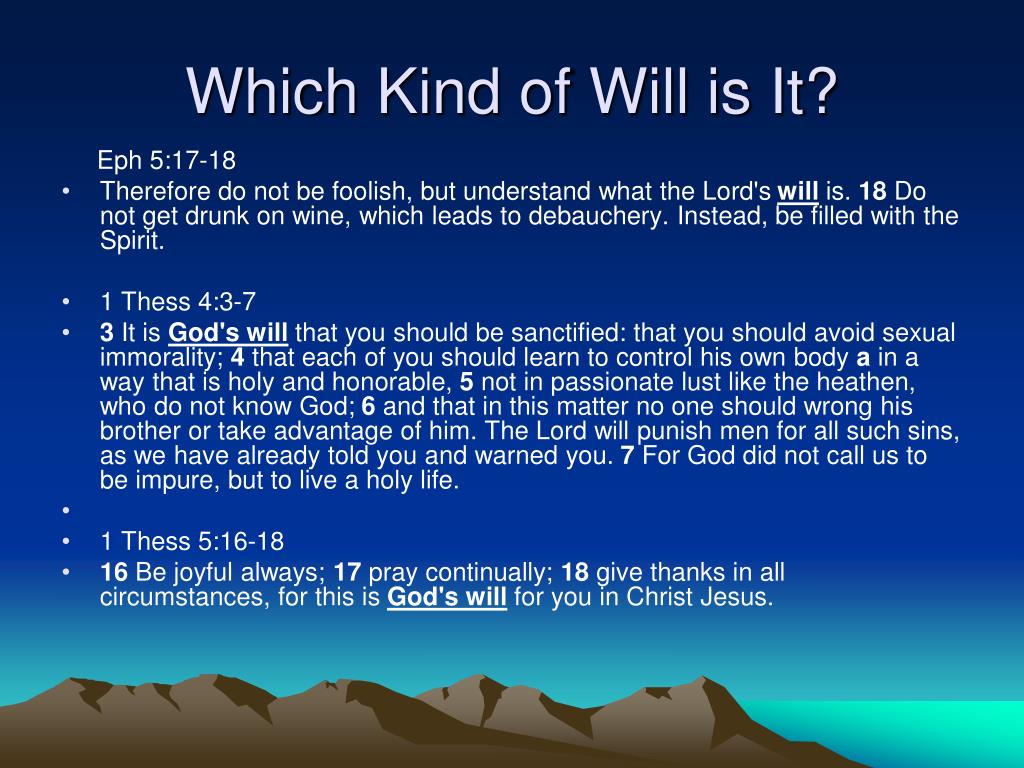 Which Kind of Will is It?

Eph 5:17-18

• Therefore do not be foolish, but understand what the Lord's will is. 18 Do not get drunk on wine, which leads to debauchery. Instead, be filled with the Spirit.

• 1 Thess 4:3-7

• 3 It is God's will that you should be sanctified: that you should avoid sexual immorality; 4 that each of you should learn to control his own body a in a way that is holy and honorable, 5 not in passionate lust like the heathen, who do not know God; 6 and that in this matter no one should wrong his brother or take advantage of him. The Lord will punish men for all such sins, as we have already told you and warned you. 7 For God did not call us to be impure, but to live a holy life.

•

• 1 Thess 5:16-18

• 16 Be joyful always; 17 pray continually; 18 give thanks in all circumstances, for this is God's will for you in Christ Jesus.